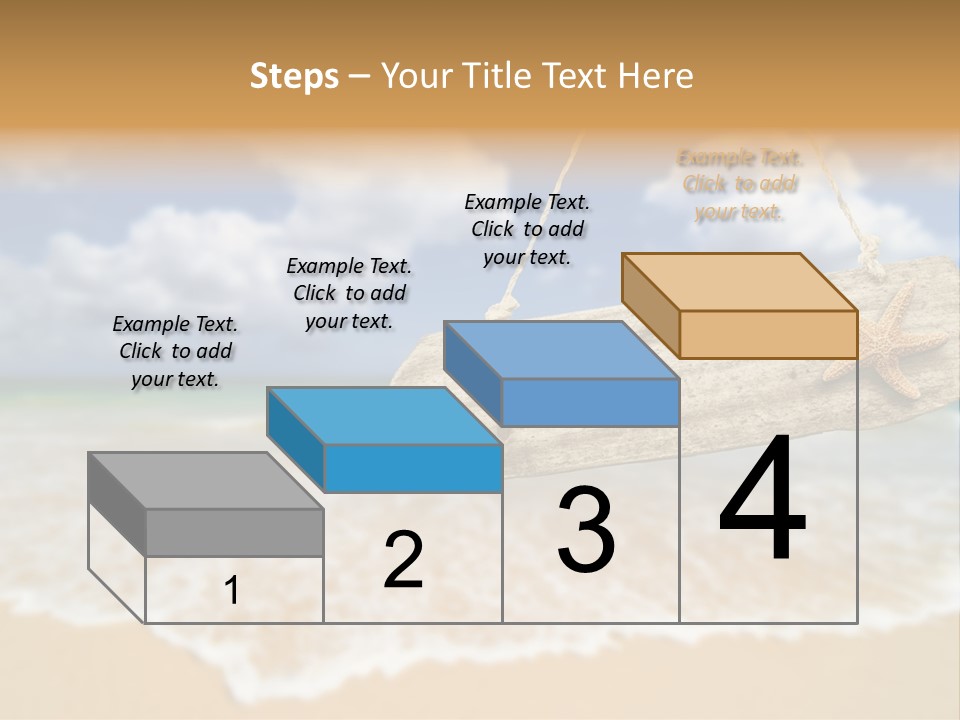 Steps – Your Title Text Here

Example Text. Click to add your text.

Example Text. Click to add your text.

Example Text. Click to add your text.

Example Text. Click to add your text.

1

2

3

4